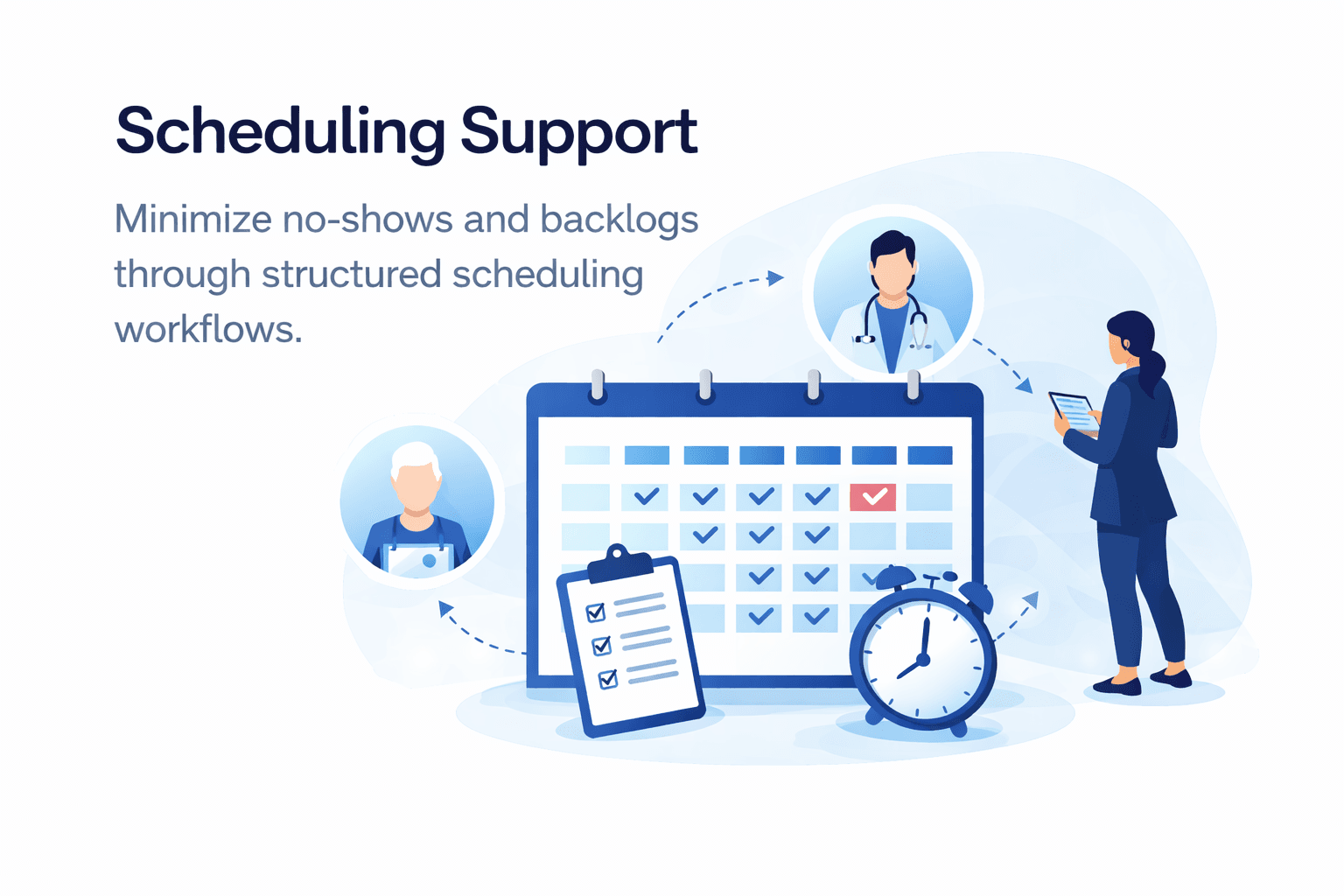 Scheduling Support

Minimize no-shows and backlogs through structured scheduling workflows.